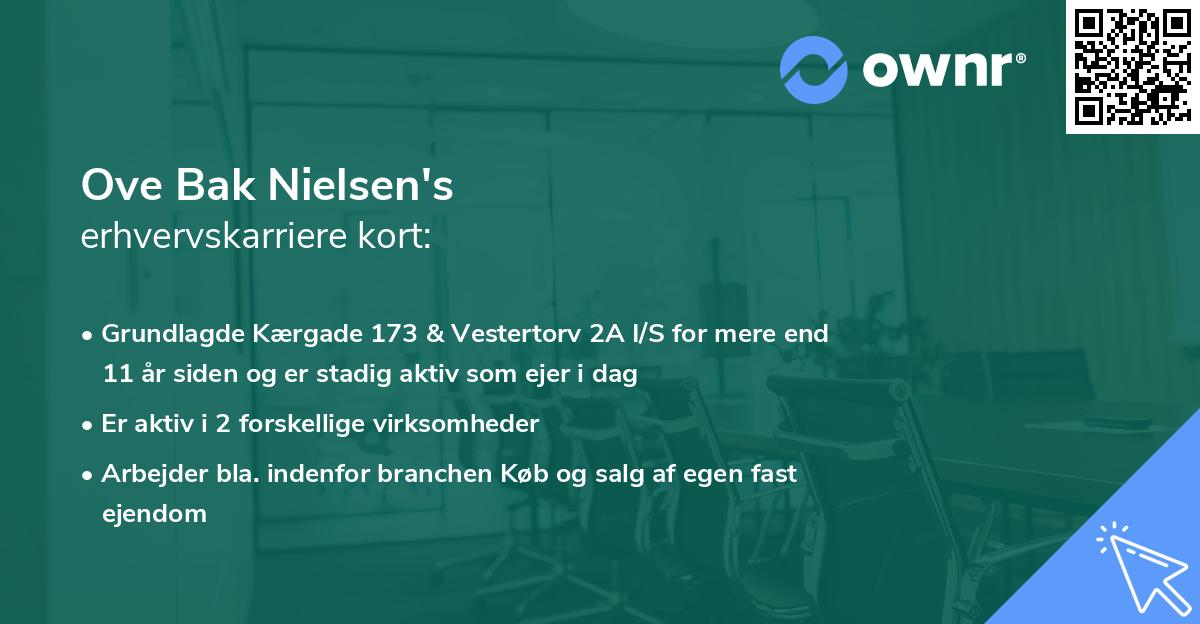 ownr®

Ove Bak Nielsen's
erhvervskarriere kort:

• Grundlagde Kærgade 173 & Vestertorv 2A I/S for mere end 11 år siden og er stadig aktiv som ejer i dag

• Er aktiv i 2 forskellige virksomheder

• Arbejder bla. indenfor branchen Køb og salg af egen fast ejendom